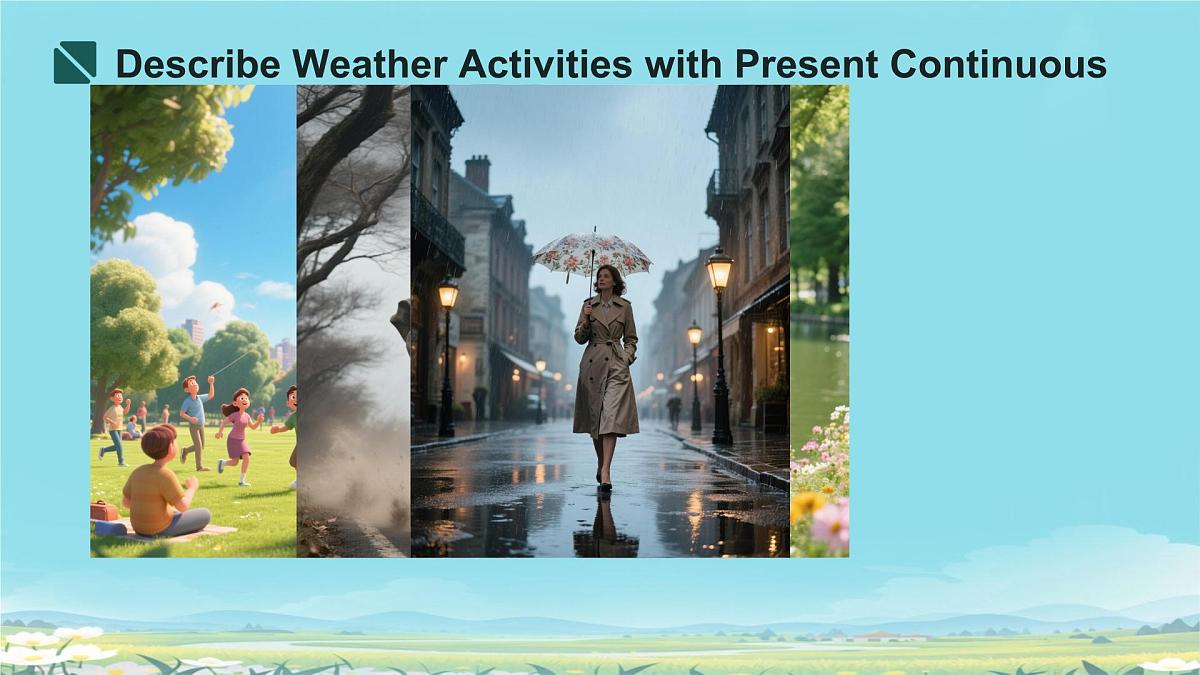 Describe Weather Activities with Present Continuous